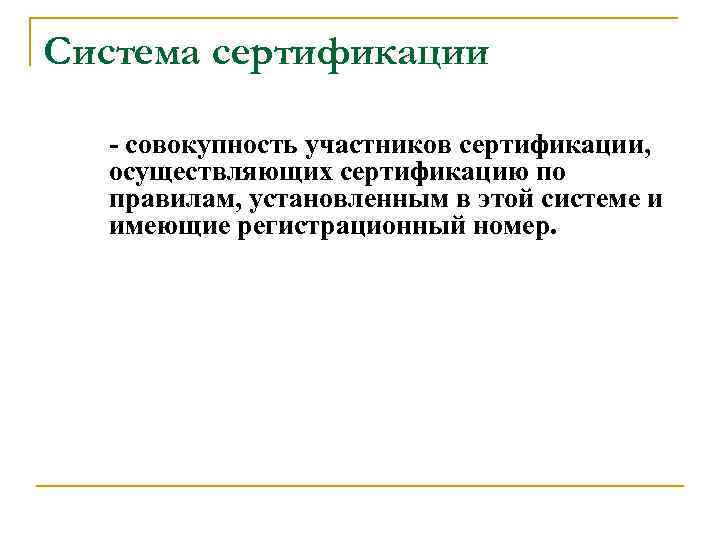 Система сертификации

- совокупность участников сертификации, осуществляющих сертификацию по правилам, установленным в этой системе и имеющие регистрационный номер.